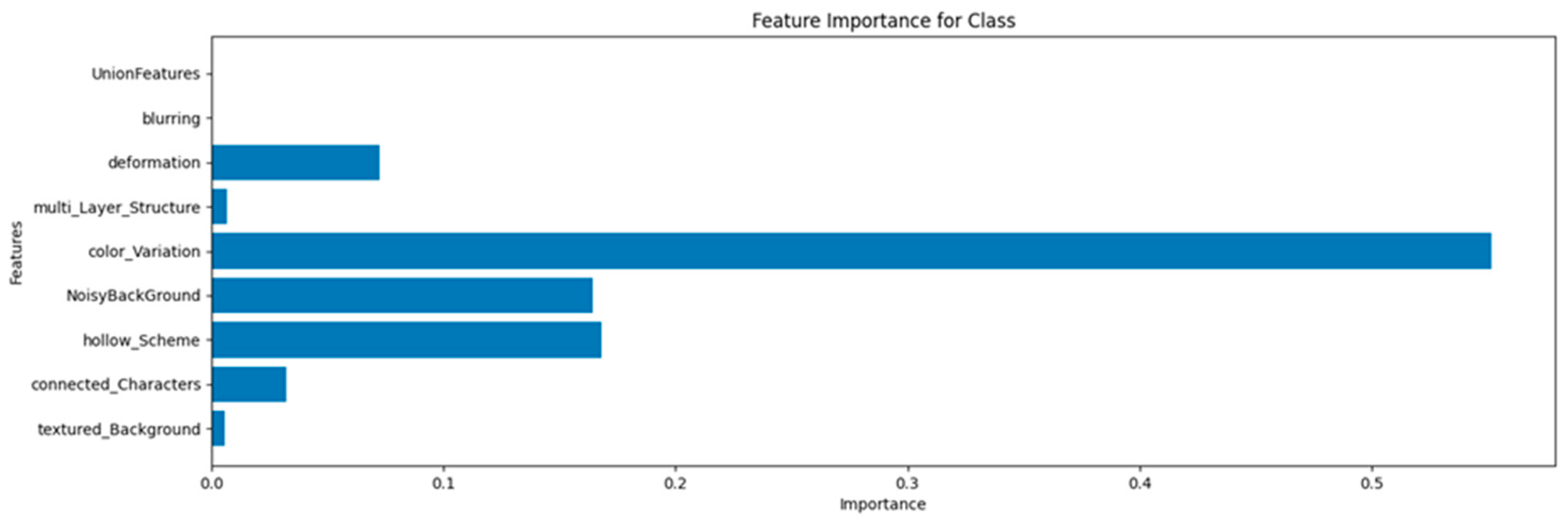 Feature Importance for Class

Features

UnionFeatures
blurring
deformation
multi_Layer_Structure
color_Variation
NoisyBackGround
hollow_Scheme
connected_Characters
textured_Background

0.0
0.1
0.2
0.3
0.4
0.5

Importance